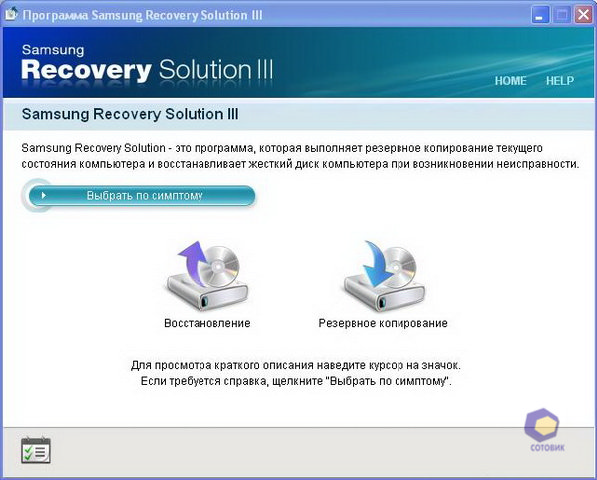 Программа Samsung Recovery Solution III

Samsung
Recovery Solution III

HOME HELP

Samsung Recovery Solution III

Samsung Recovery Solution - это программа, которая выполняет резервное копирование текущего состояния компьютера и восстанавливает жесткий диск компьютера при возникновении неисправности.

Выбрать по симптому

Восстановление

Резервное копирование

Для просмотра краткого описания наведите курсор на значок.
Если требуется справка, щелкните "Выбрать по симптому".

СОТОВИК